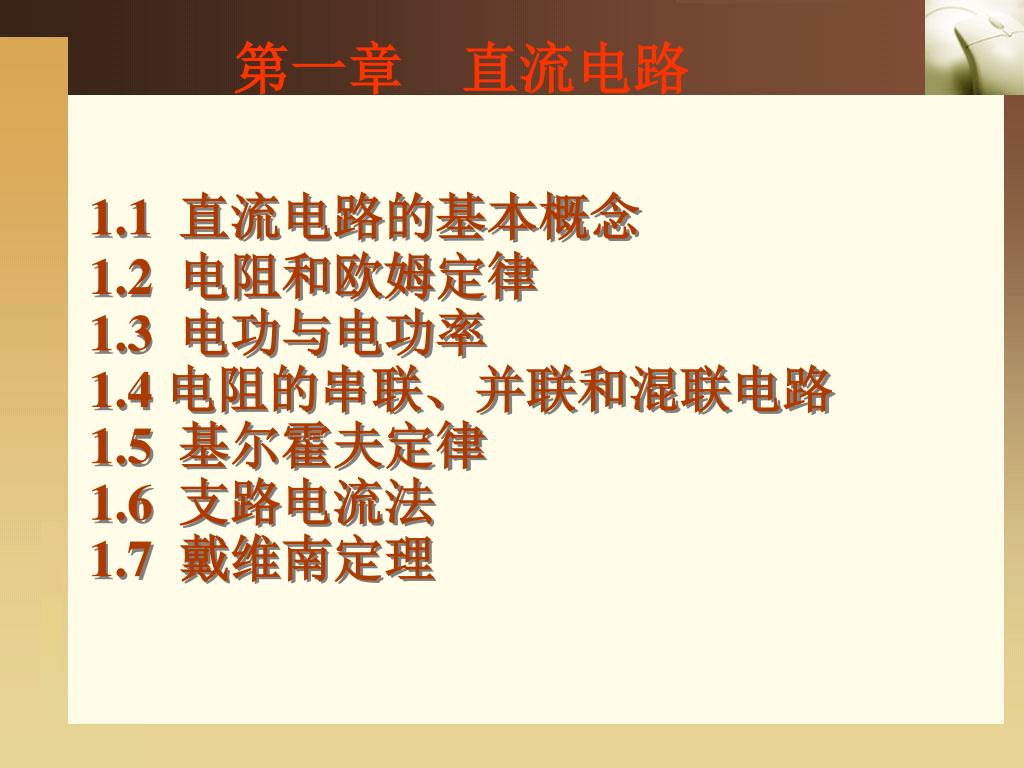 第一章　直流电路

1.1 直流电路的基本概念
1.2 电阻和欧姆定律
1.3 电功与电功率
1.4 电阻的串联、并联和混联电路
1.5 基尔霍夫定律
1.6 支路电流法
1.7 戴维南定理